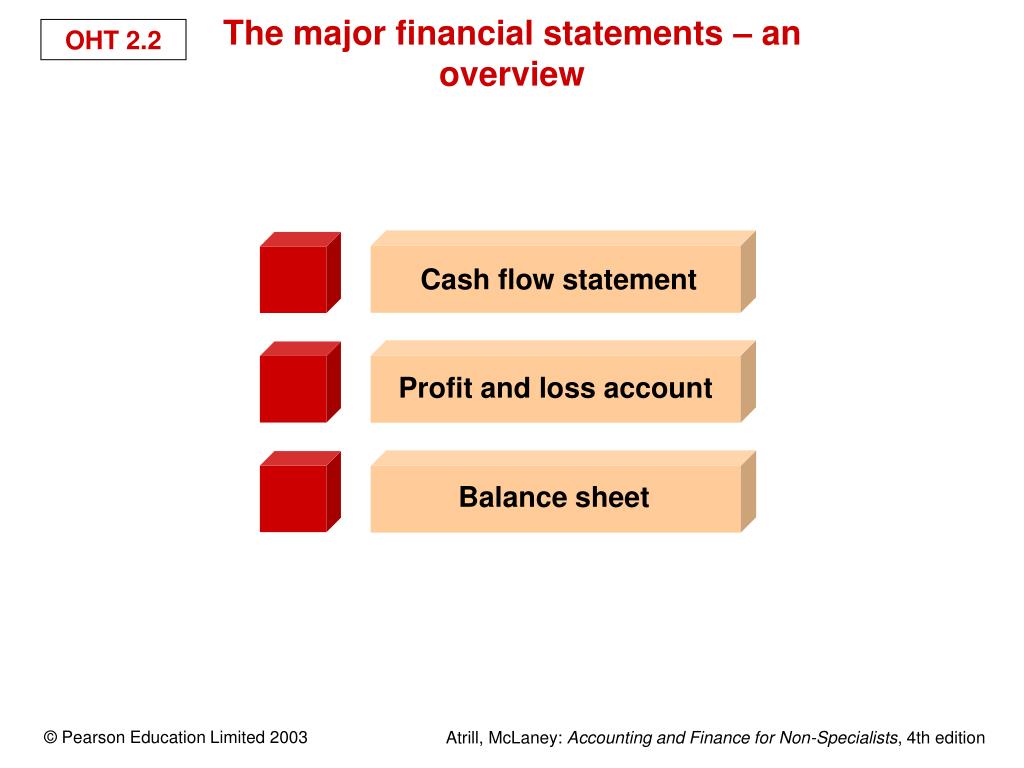 OHT 2.2

The major financial statements – an overview

Cash flow statement

Profit and loss account

Balance sheet

© Pearson Education Limited 2003

Atrill, McLaney: Accounting and Finance for Non-Specialists, 4th edition